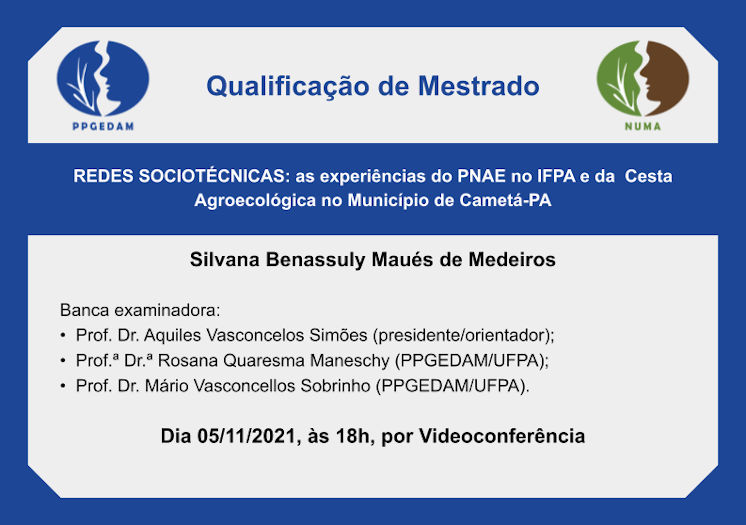 PPGEDAM

Qualificação de Mestrado

NUMA

REDES SOCIOTÉCNICAS: as experiências do PNAE no IFPA e da Cesta Agroecológica no Município de Cametá-PA

Silvana Benassuly Maués de Medeiros

Banca examinadora:
• Prof. Dr. Aquiles Vasconcelos Simões (presidente/orientador);
• Prof.ª Dr.ª Rosana Quaresma Maneschy (PPGEDAM/UFPA);
• Prof. Dr. Mário Vasconcellos Sobrinho (PPGEDAM/UFPA).

Dia 05/11/2021, às 18h, por Videoconferência